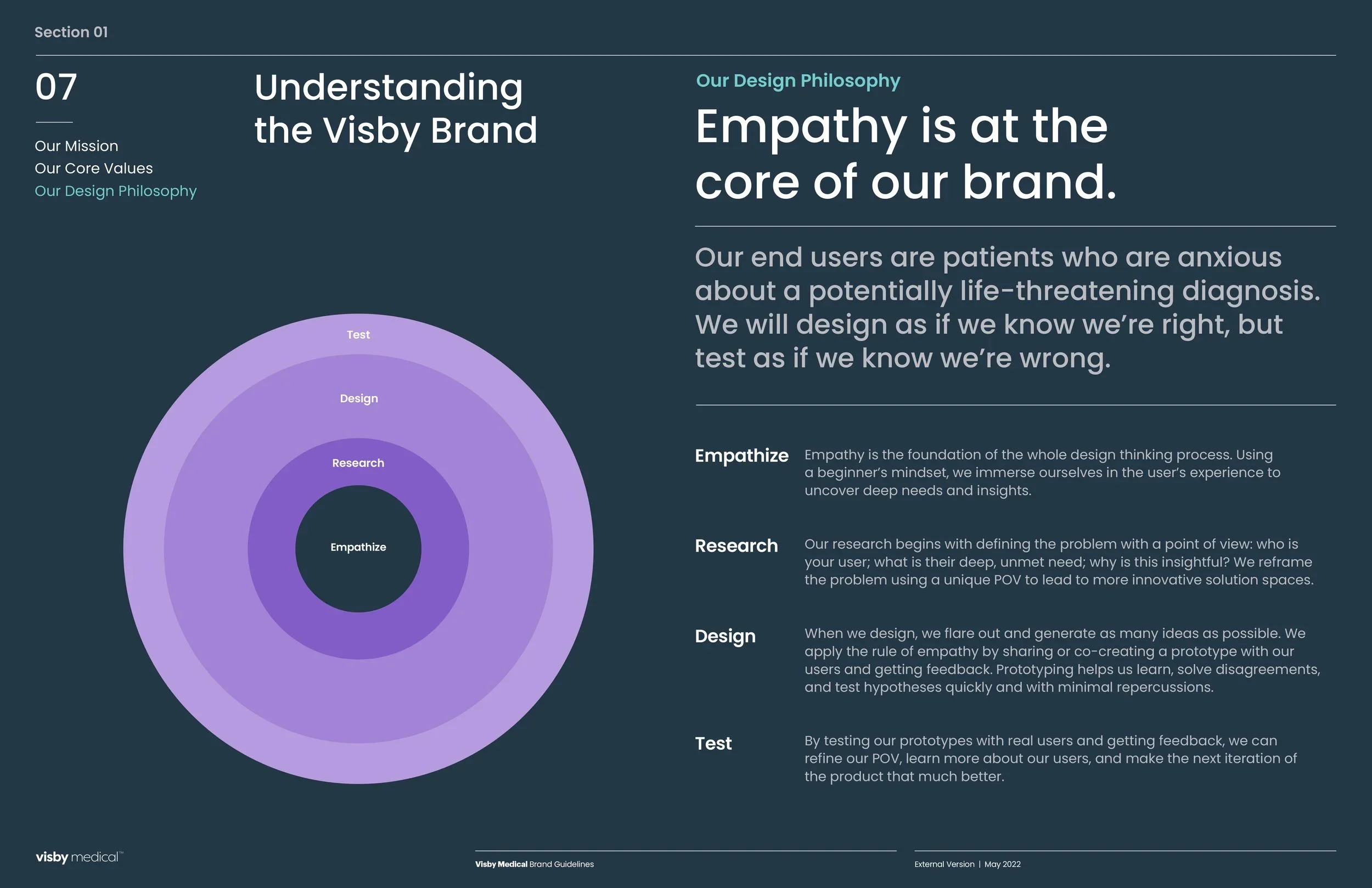 Section 01

07

Our Mission
Our Core Values
Our Design Philosophy

Understanding the Visby Brand

Test

Design

Research

Empathize

Our Design Philosophy

Empathy is at the core of our brand.

Our end users are patients who are anxious about a potentially life-threatening diagnosis. We will design as if we know we're right, but test as if we know we're wrong.

Empathize
Empathy is the foundation of the whole design thinking process. Using a beginner's mindset, we immerse ourselves in the user's experience to uncover deep needs and insights.

Research
Our research begins with defining the problem with a point of view: who is your user; what is their deep, unmet need; why is this insightful? We reframe the problem using a unique POV to lead to more innovative solution spaces.

Design
When we design, we flare out and generate as many ideas as possible. We apply the rule of empathy by sharing or co-creating a prototype with our users and getting feedback. Prototyping helps us learn, solve disagreements, and test hypotheses quickly and with minimal repercussions.

Test
By testing our prototypes with real users and getting feedback, we can refine our POV, learn more about our users, and make the next iteration of the product that much better.

visby medical™

Visby Medical Brand Guidelines

External Version | May 2022